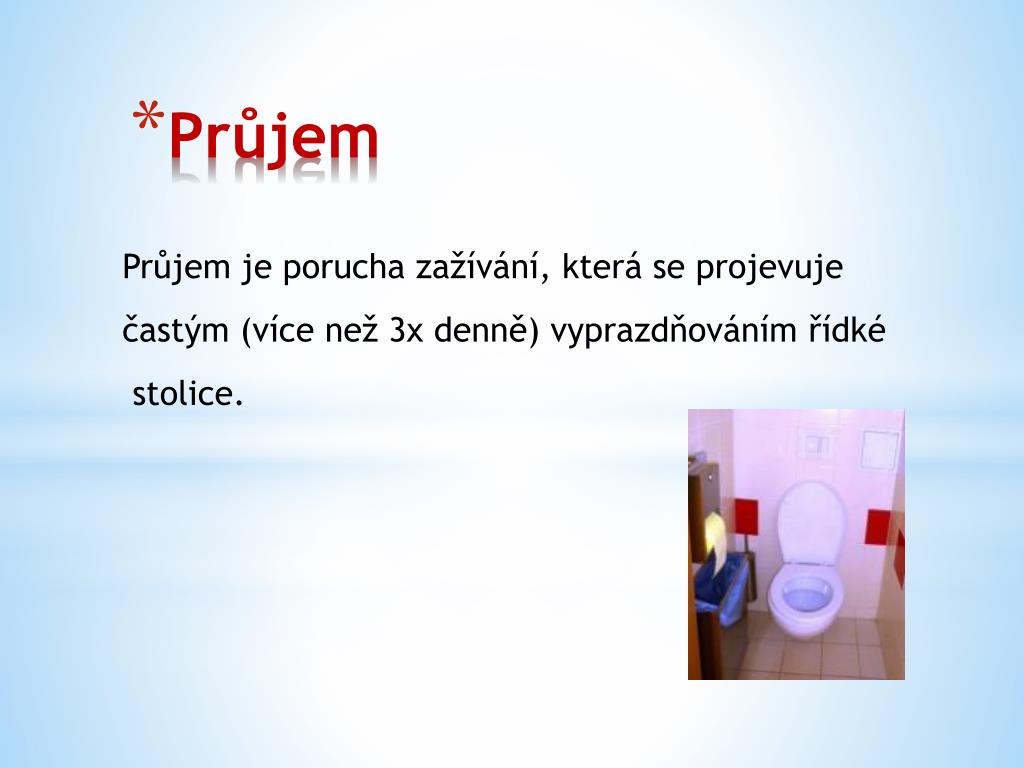 *Průjem

Průjem je porucha zažívání, která se projevuje častým (více než 3x denně) vyprazdňováním řídké stolice.